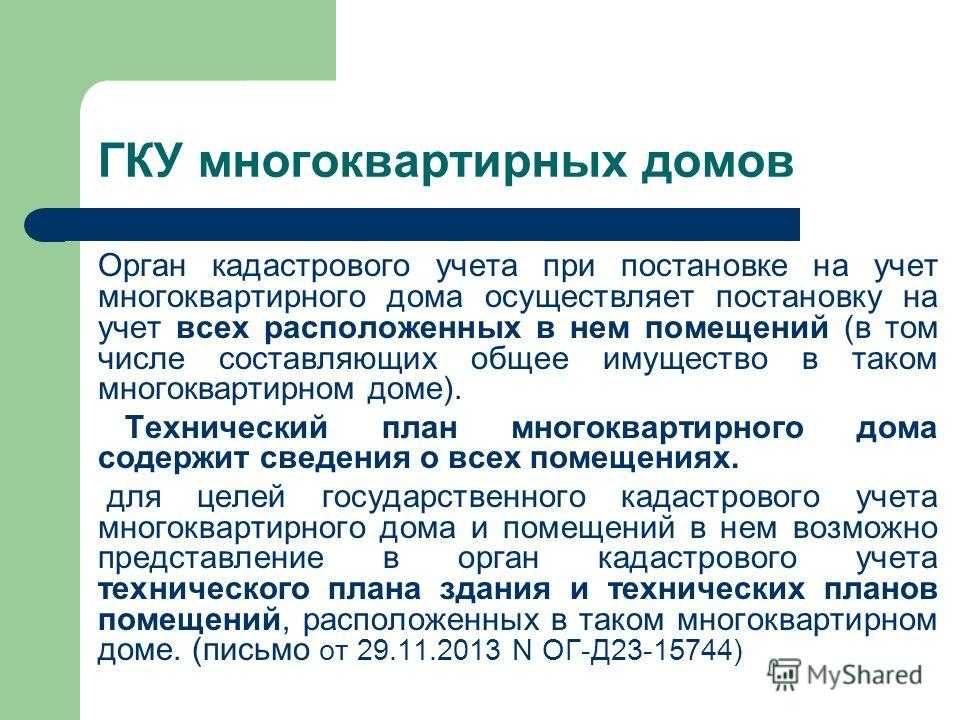 ГКУ многоквартирных домов

Орган кадастрового учета при постановке на учет многоквартирного дома осуществляет постановку на учет всех расположенных в нем помещений (в том числе составляющих общее имущество в таком многоквартирном доме).

Технический план многоквартирного дома содержит сведения о всех помещениях.

для целей государственного кадастрового учета многоквартирного дома и помещений в нем возможно представление в орган кадастрового учета технического плана здания и технических планов помещений, расположенных в таком многоквартирном доме. (письмо от 29.11.2013 N ОГ-Д23-15744)

MyShared